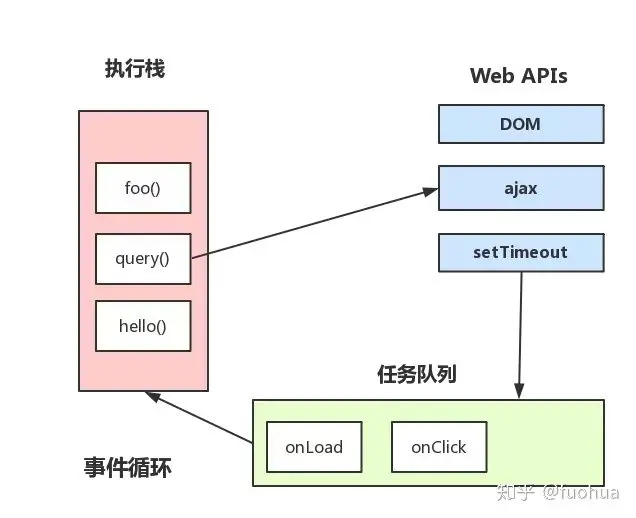 执行栈

foo()

query()

hello()

Web APIs

DOM

ajax

setTimeout

任务队列

onLoad

onClick

事件循环

知乎 @fuohua